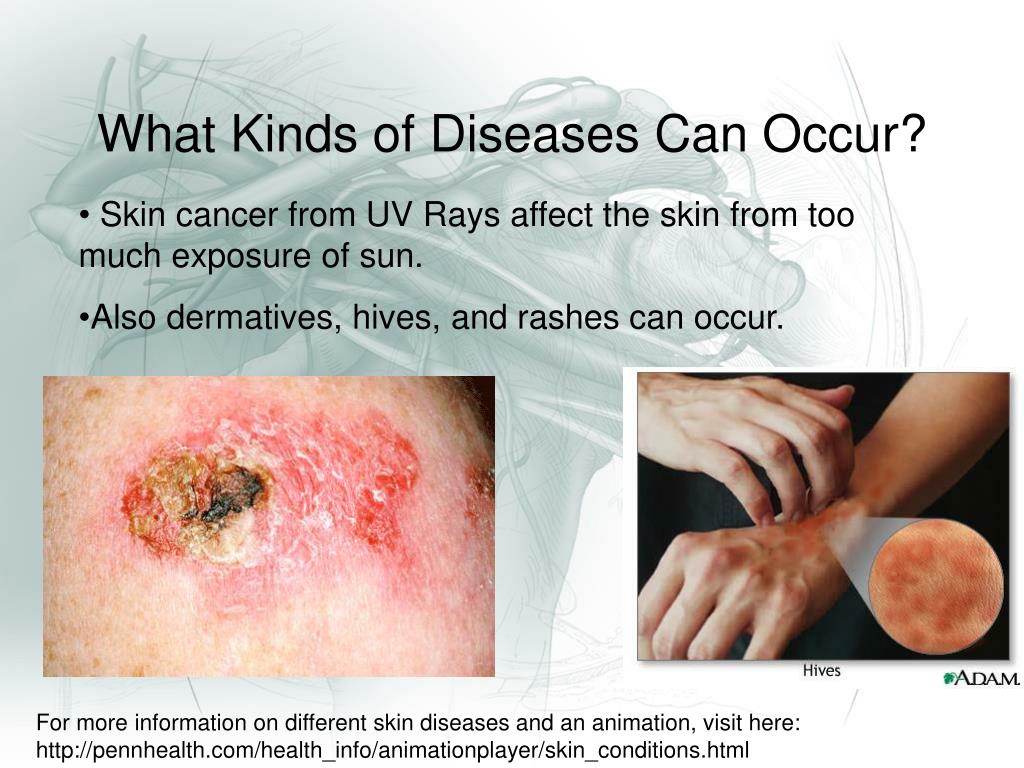 What Kinds of Diseases Can Occur?

• Skin cancer from UV Rays affect the skin from too much exposure of sun.

•Also dermatives, hives, and rashes can occur.

Hives

A.D.A.M.

For more information on different skin diseases and an animation, visit here: http://pennhealth.com/health_info/animationplayer/skin_conditions.html